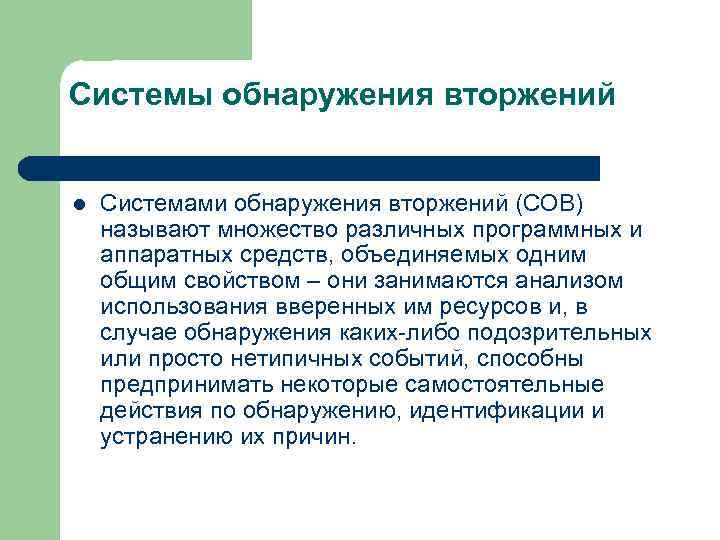 Системы обнаружения вторжений

Системами обнаружения вторжений (СОВ) называют множество различных программных и аппаратных средств, объединяемых одним общим свойством – они занимаются анализом использования вверенных им ресурсов и, в случае обнаружения каких-либо подозрительных или просто нетипичных событий, способны предпринимать некоторые самостоятельные действия по обнаружению, идентификации и устранению их причин.